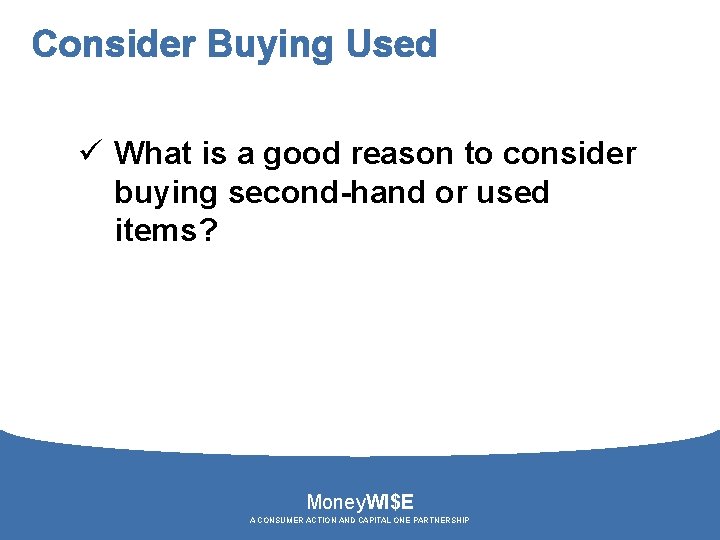 Consider Buying Used

✓ What is a good reason to consider buying second-hand or used items?

MoneyWI$E
A CONSUMER ACTION AND CAPITAL ONE PARTNERSHIP